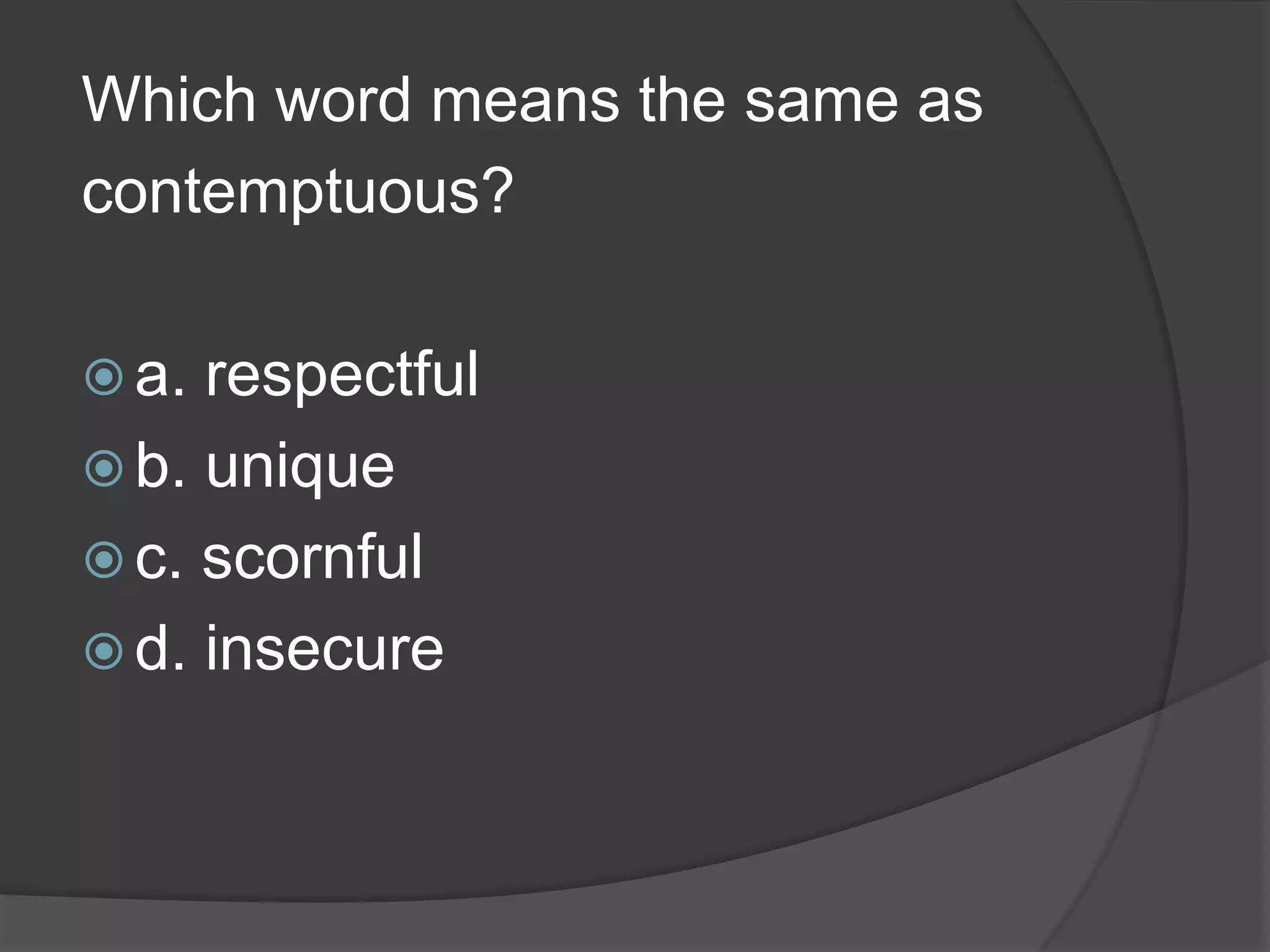 Which word means the same as contemptuous?

a. respectful
b. unique
c. scornful
d. insecure